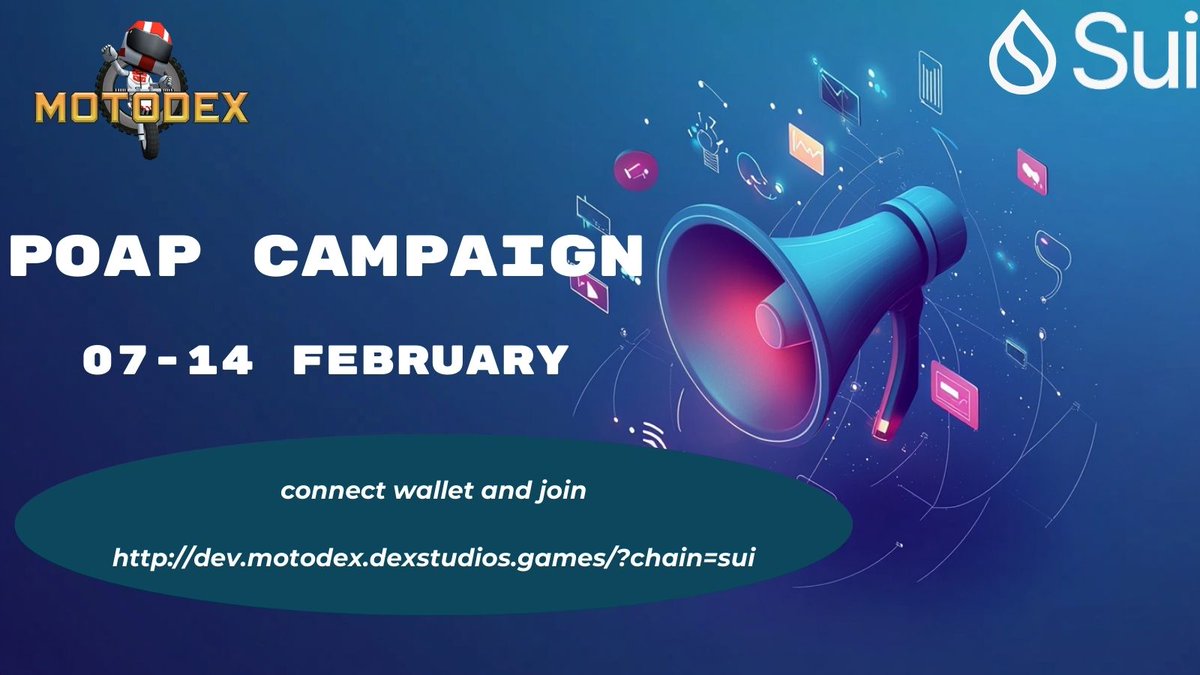 MOTODEX

Sui

POAP CAMPAIGN

07-14 FEBRUARY

connect wallet and join

http://dev.motodex.dexstudios.games/?chain=sui